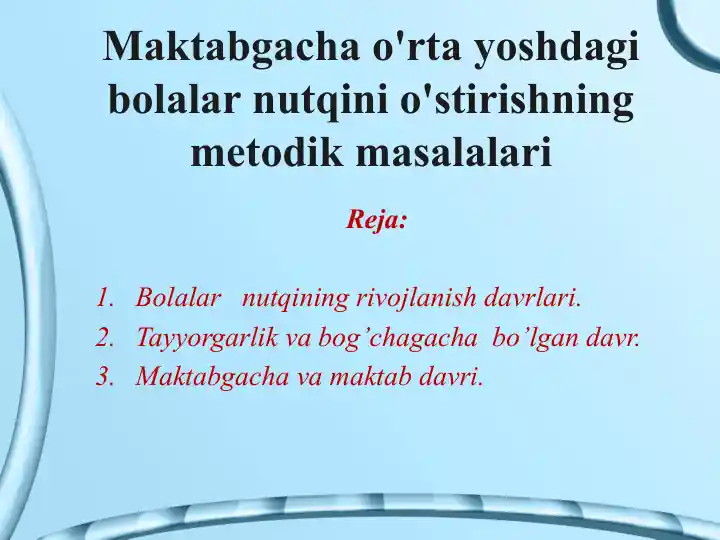 Maktabgacha o'rta yoshdagi bolalar nutqini o'stirishning metodik masalalari

Reja:

1. Bolalar nutqining rivojlanish davrlari.
2. Tayyorgarlik va bog’chagacha bo’lgan davr.
3. Maktabgacha va maktab davri.